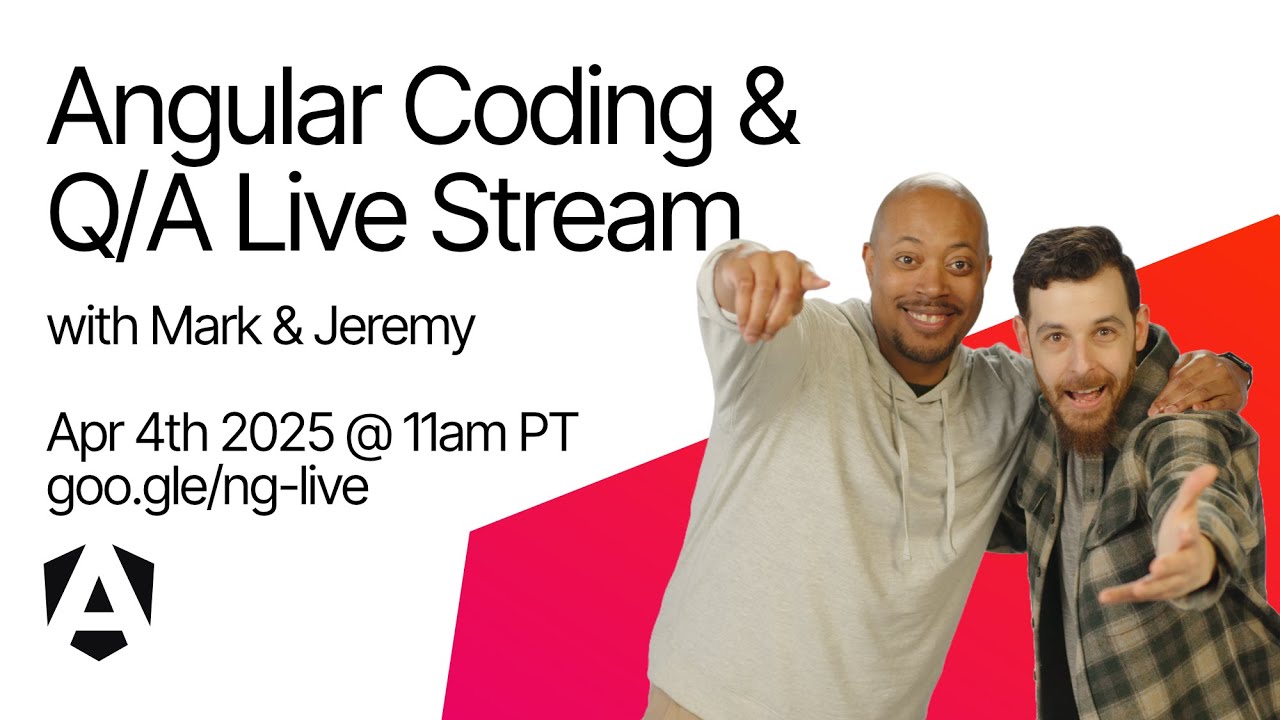 Angular Coding &
Q/A Live Stream

with Mark & Jeremy

Apr 4th 2025 @ 11am PT
goo.gle/ng-live